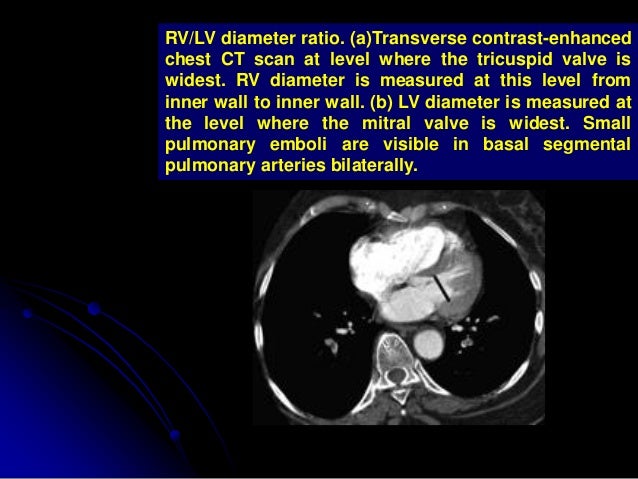 RV/LV diameter ratio. (a)Transverse contrast-enhanced chest CT scan at level where the tricuspid valve is widest. RV diameter is measured at this level from inner wall to inner wall. (b) LV diameter is measured at the level where the mitral valve is widest. Small pulmonary emboli are visible in basal segmental pulmonary arteries bilaterally.